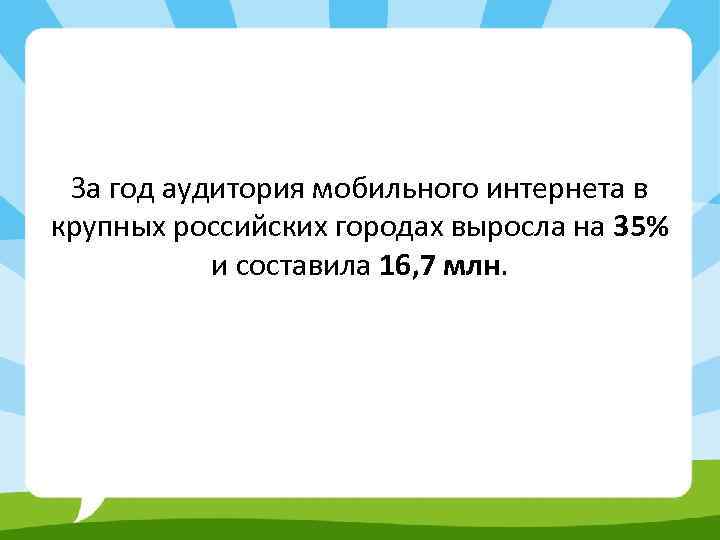 За год аудитория мобильного интернета в крупных российских городах выросла на 35% и составила 16,7 млн.